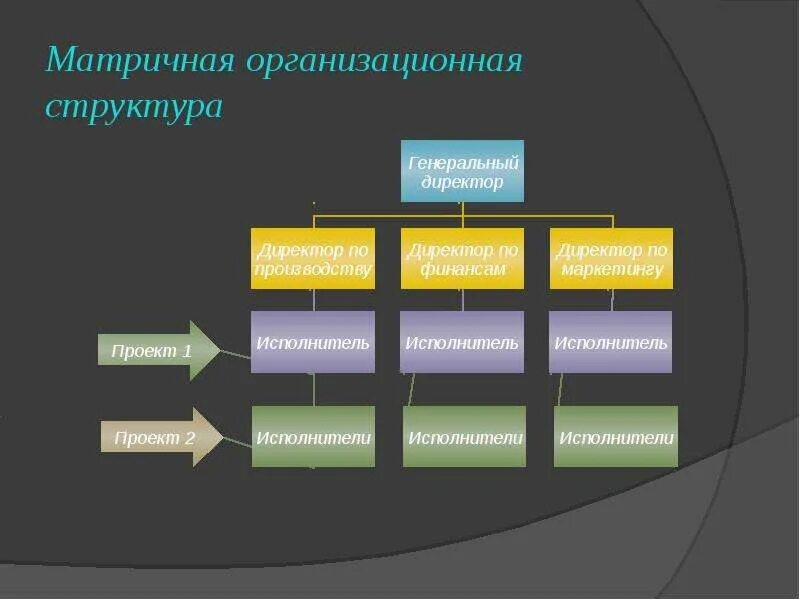 Матричная организационная структура

Генеральный директор

Директор по производству

Директор по финансам

Директор по маркетингу

Проект 1

Исполнитель

Исполнитель

Исполнитель

Проект 2

Исполнители

Исполнители

Исполнители